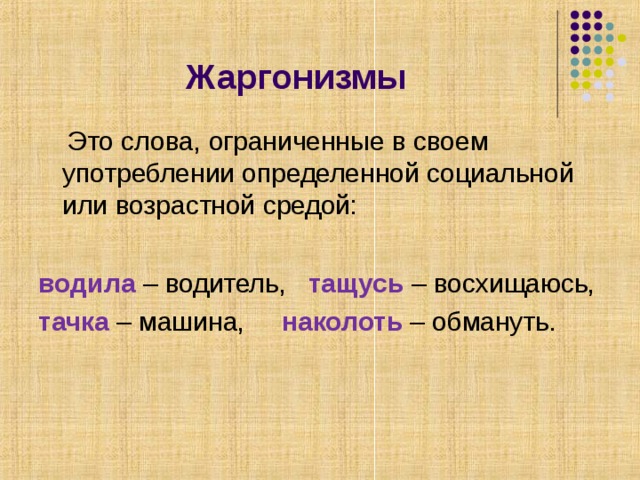 Жаргонизмы

Это слова, ограниченные в своем употреблении определенной социальной или возрастной средой:

водила – водитель, тащусь – восхищаюсь,
тачка – машина, наколоть – обмануть.